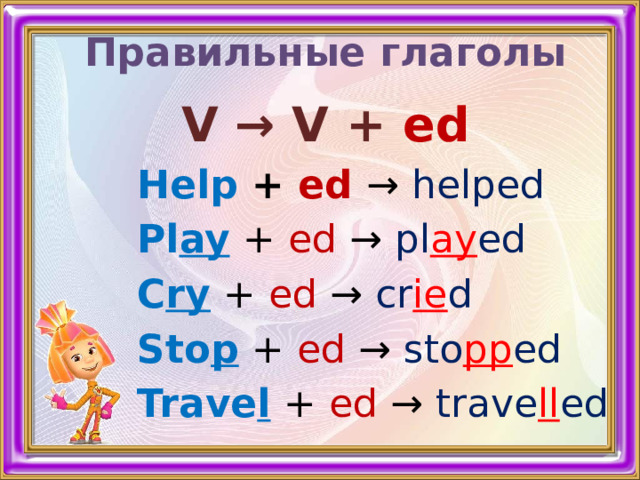 Правильные глаголы

V → V + ed

Help + ed → helped

Play + ed → played

Cry + ed → cried

Stop + ed → stopped

Travel + ed → travelled